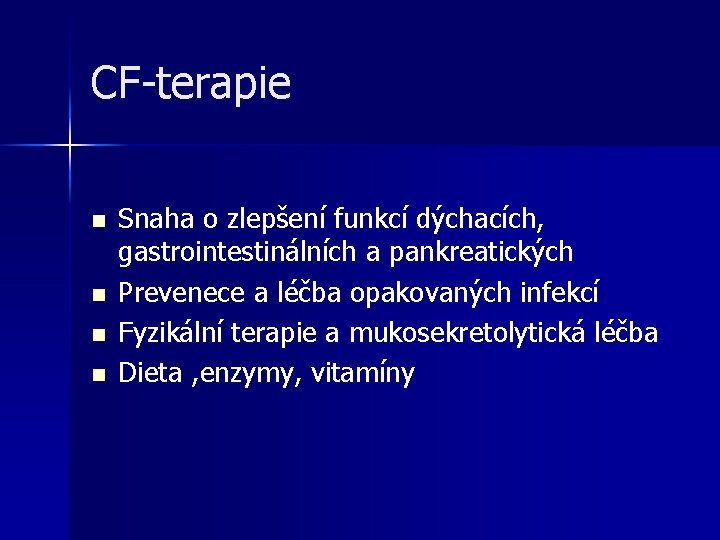 CF-terapie

- Snaha o zlepšení funkcí dýchacích, gastrointestinálních a pankreatických
- Prevenece a léčba opakovaných infekcí
- Fyzikální terapie a mukosekretolytická léčba
- Dieta ,enzymy, vitamíny